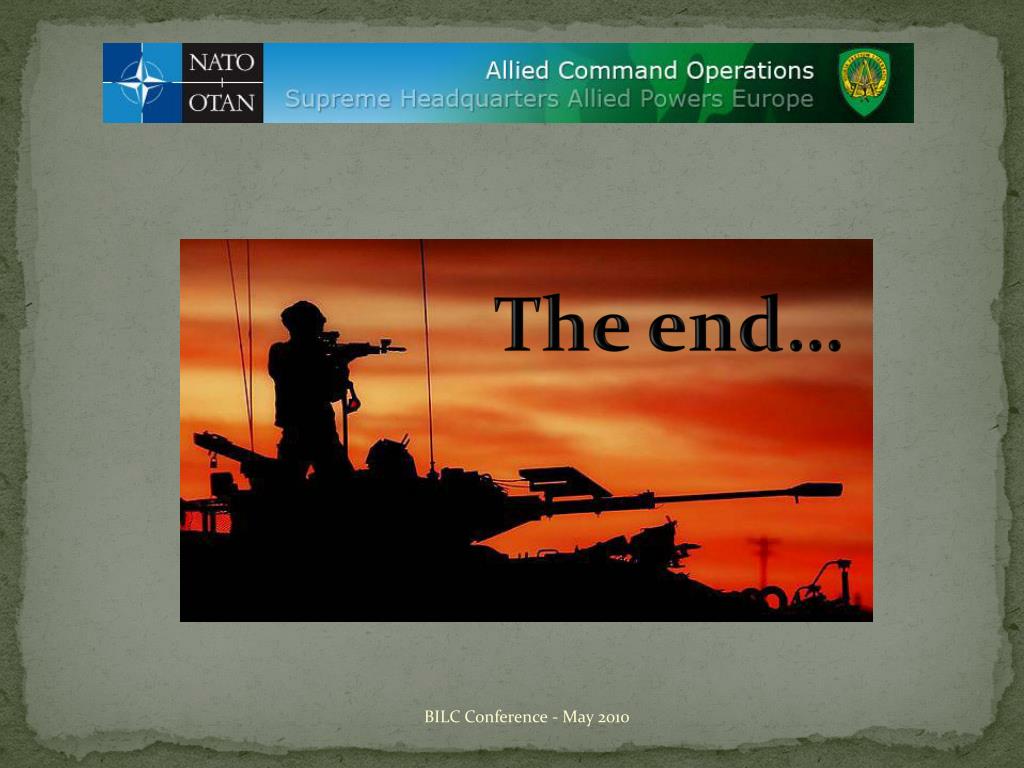 NATO
OTAN

Allied Command Operations
Supreme Headquarters Allied Powers Europe

The end…

BILC Conference - May 2010